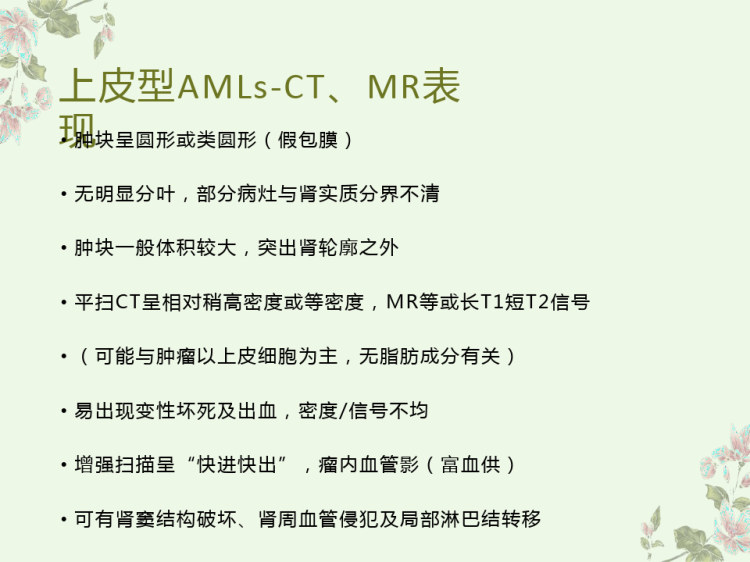 上皮型AMLs-CT、MR表现

• 肿块呈圆形或类圆形（假包膜）

• 无明显分叶，部分病灶与肾实质分界不清

• 肿块一般体积较大，突出肾轮廓之外

• 平扫CT呈相对稍高密度或等密度，MR等或长T1短T2信号

• （可能与肿瘤以上皮细胞为主，无脂肪成分有关）

• 易出现变性坏死及出血，密度/信号不均

• 增强扫描呈“快进快出”，瘤内血管影（富血供）

• 可有肾窦结构破坏、肾周血管侵犯及局部淋巴结转移